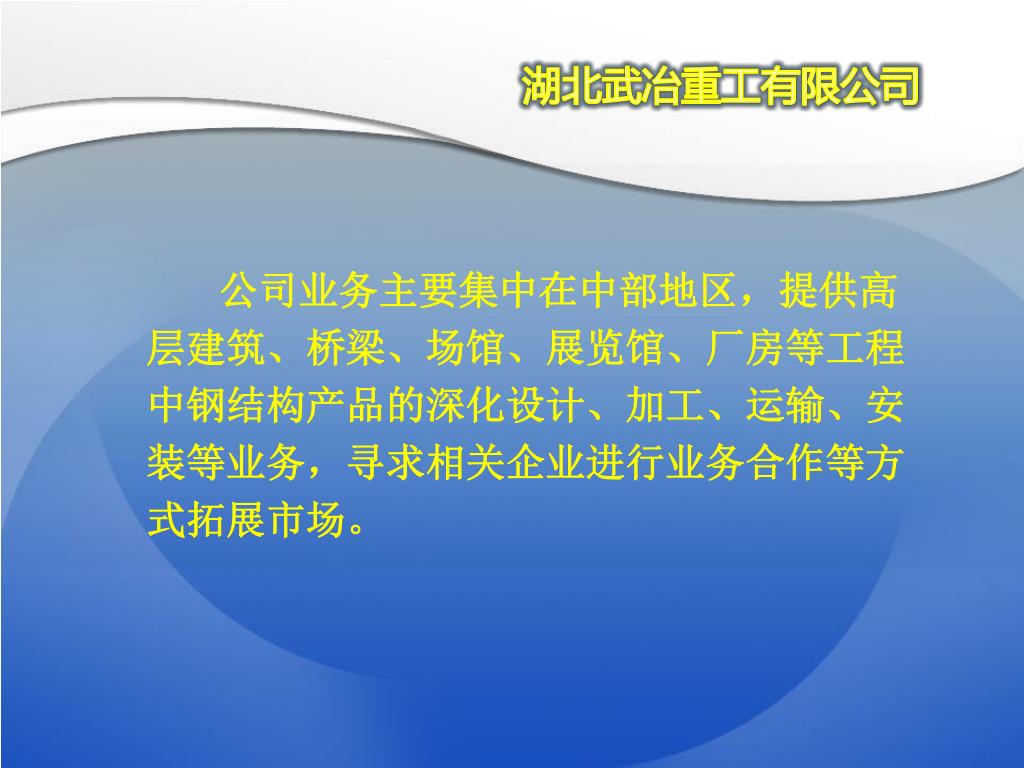 湖北武冶重工有限公司

公司业务主要集中在中部地区，提供高层建筑、桥梁、场馆、展览馆、厂房等工程中钢结构产品的深化设计、加工、运输、安装等业务，寻求相关企业进行业务合作等方式拓展市场。